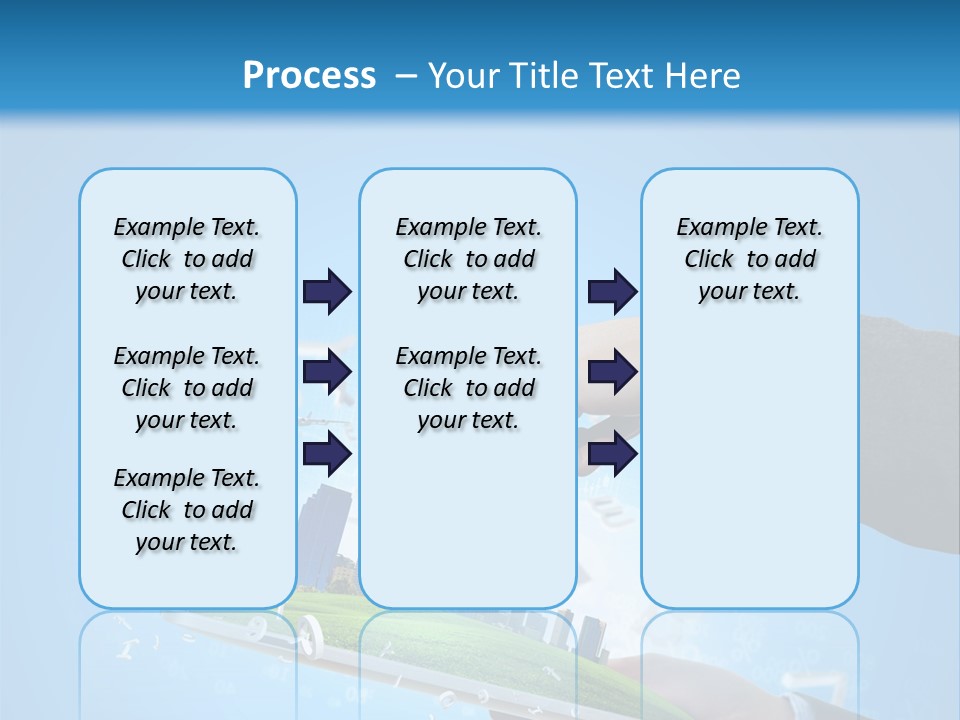 Process – Your Title Text Here

Example Text. Click to add your text.

Example Text. Click to add your text.

Example Text. Click to add your text.

Example Text. Click to add your text.

Example Text. Click to add your text.

Example Text. Click to add your text.